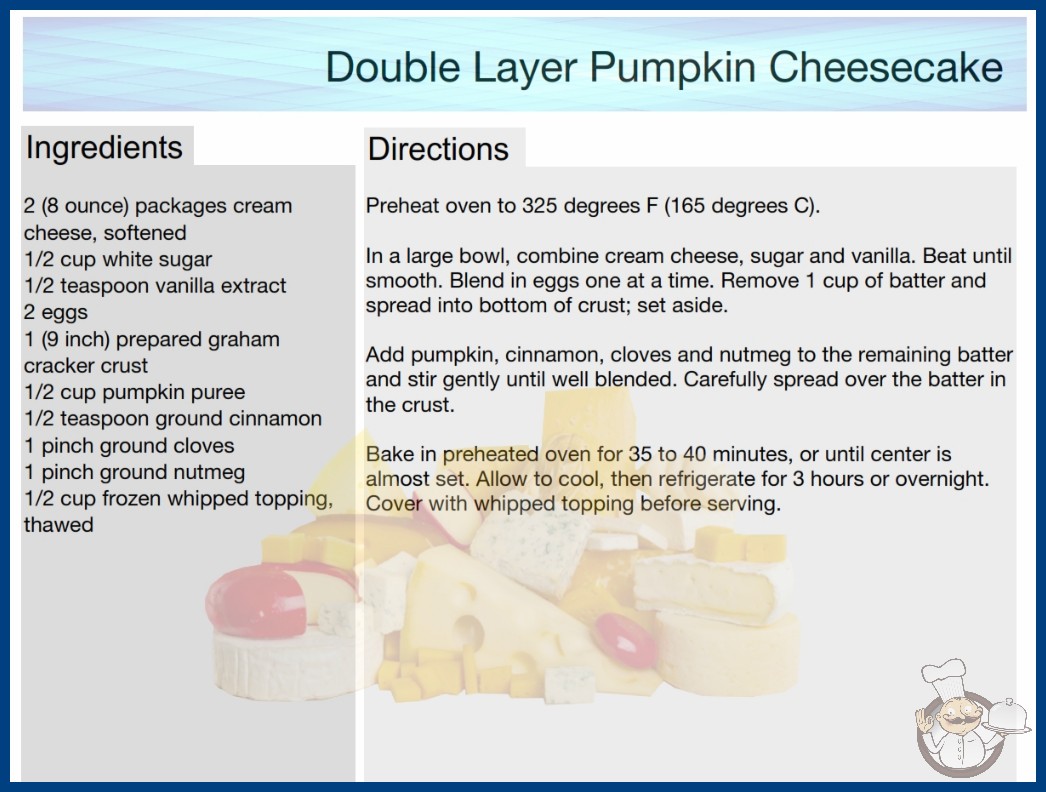 Double Layer Pumpkin Cheesecake

Ingredients

2 (8 ounce) packages cream cheese, softened
1/2 cup white sugar
1/2 teaspoon vanilla extract
2 eggs
1 (9 inch) prepared graham cracker crust
1/2 cup pumpkin puree
1/2 teaspoon ground cinnamon
1 pinch ground cloves
1 pinch ground nutmeg
1/2 cup frozen whipped topping, thawed

Directions

Preheat oven to 325 degrees F (165 degrees C).

In a large bowl, combine cream cheese, sugar and vanilla. Beat until smooth. Blend in eggs one at a time. Remove 1 cup of batter and spread into bottom of crust; set aside.

Add pumpkin, cinnamon, cloves and nutmeg to the remaining batter and stir gently until well blended. Carefully spread over the batter in the crust.

Bake in preheated oven for 35 to 40 minutes, or until center is almost set. Allow to cool, then refrigerate for 3 hours or overnight. Cover with whipped topping before serving.